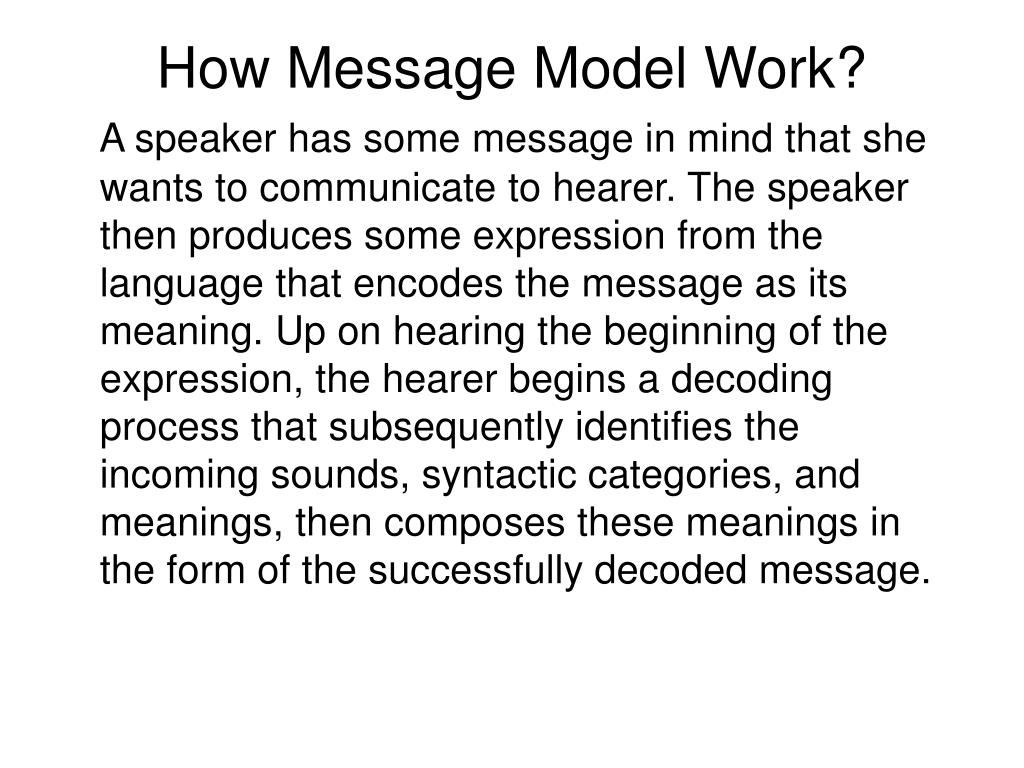 How Message Model Work?

A speaker has some message in mind that she wants to communicate to hearer. The speaker then produces some expression from the language that encodes the message as its meaning. Up on hearing the beginning of the expression, the hearer begins a decoding process that subsequently identifies the incoming sounds, syntactic categories, and meanings, then composes these meanings in the form of the successfully decoded message.